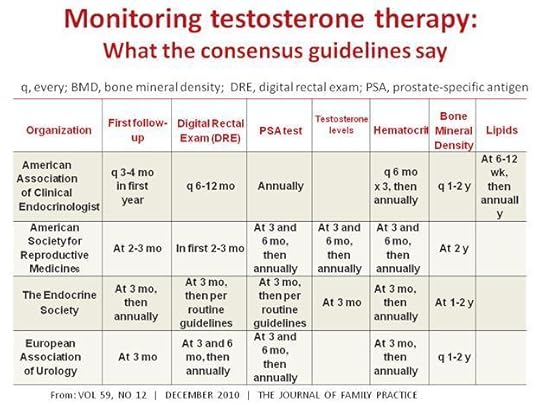 Monitoring testosterone therapy:
What the consensus guidelines say

q, every; BMD, bone mineral density; DRE, digital rectal exam; PSA, prostate-specific antigen

| Organization | First follow-up | Digital Rectal Exam (DRE) | PSA test | Testosterone levels | Hematocrit | Bone Mineral Density | Lipids |
|---|---|---|---|---|---|---|---|
| American Association of Clinical Endocrinologist | q 3-4 mo in first year | q 6-12 mo | Annually | | q 6 mo x 3, then annually | q 1-2 y | At 6-12 wk, then annually |
| American Society for Reproductive Medicines | At 2-3 mo | In first 2-3 mo | At 3 and 6 mo, then annually | At 3 and 6 mo, then annually | At 3 and 6 mo, then annually | At 2 y | |
| The Endocrine Society | At 3 mo, then annually | At 3 mo, then per routine guidelines | At 3 mo, then per routine guidelines | At 3 mo | At 3 mo, then annually | At 1-2 y | |
| European Association of Urology | At 3 mo | At 3 and 6 mo, then annually | At 3 and 6 mo, then annually | | At 3 mo, then annually | q 1-2 y | |

From: VOL 59, NO 12 | DECEMBER 2010 | THE JOURNAL OF FAMILY PRACTICE